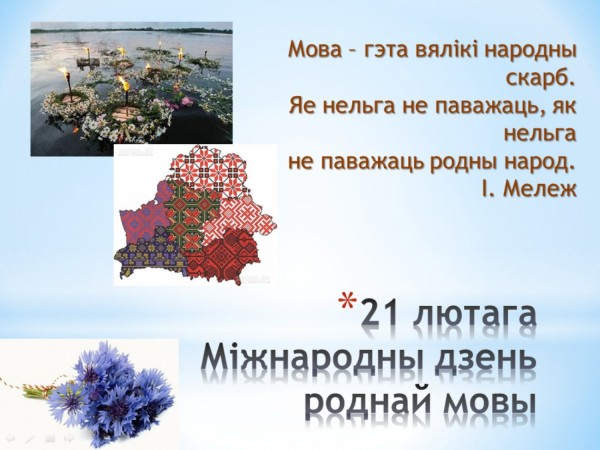 Мова – гэта вялікі народны скарб.
Яе нельга не паважаць, як нельга не паважаць родны народ.
І. Мележ

*21 лютага
Міжнародны дзень роднай мовы